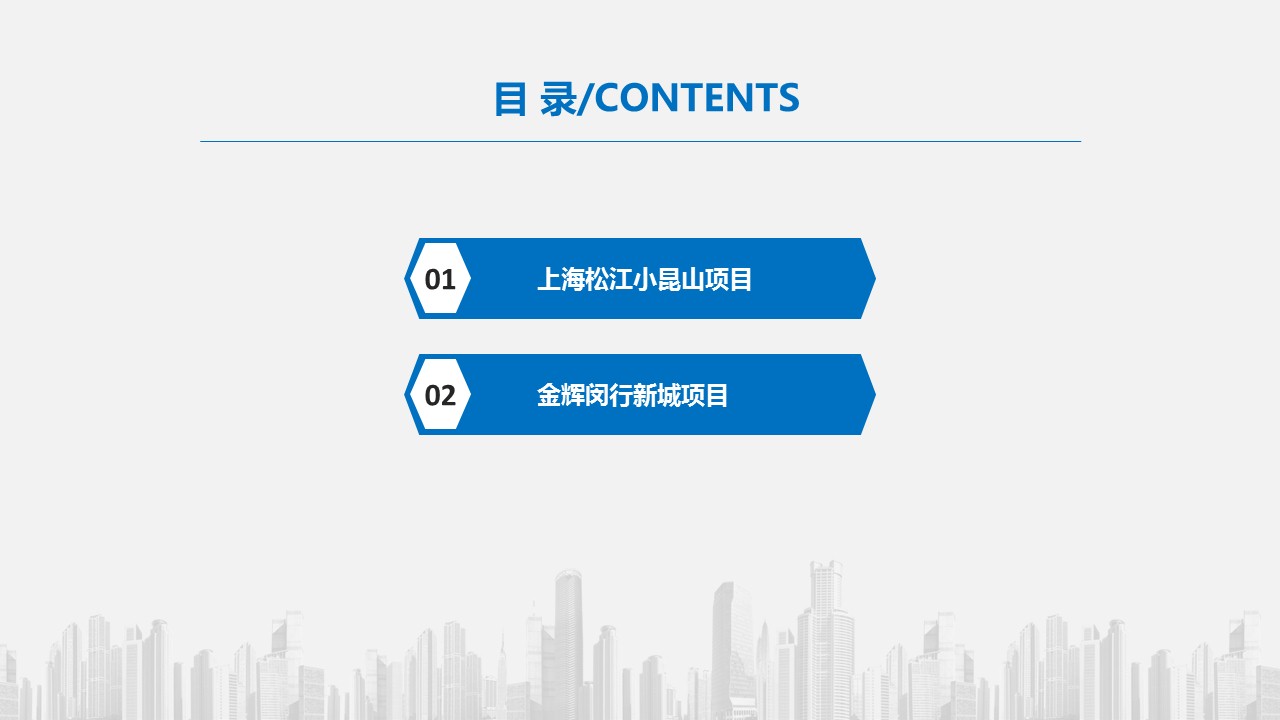 目 录/CONTENTS

01 上海松江小昆山项目

02 金辉闵行新城项目